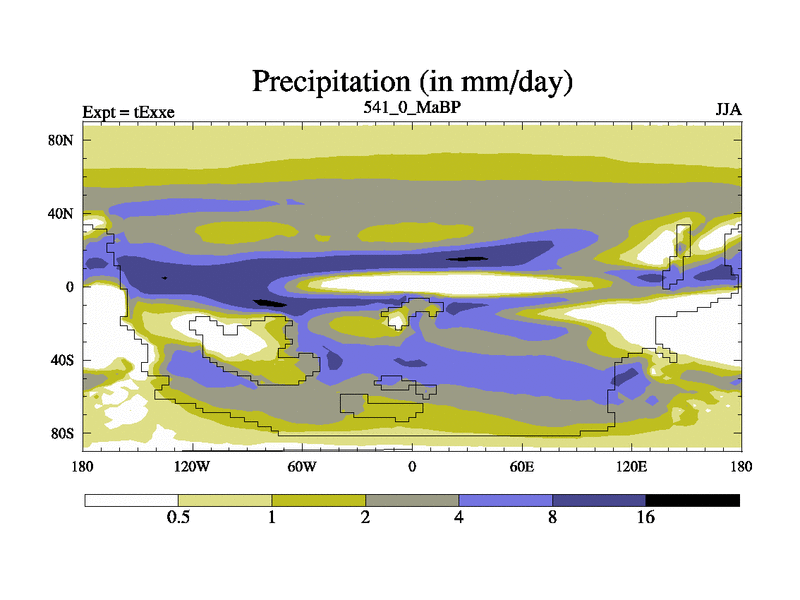 Precipitation (in mm/day)

Expt = tExxe

541_0_MaBP

JJA

80N
40N
0
40S
80S

180
120W
60W
0
60E
120E
180

0.5
1
2
4
8
16